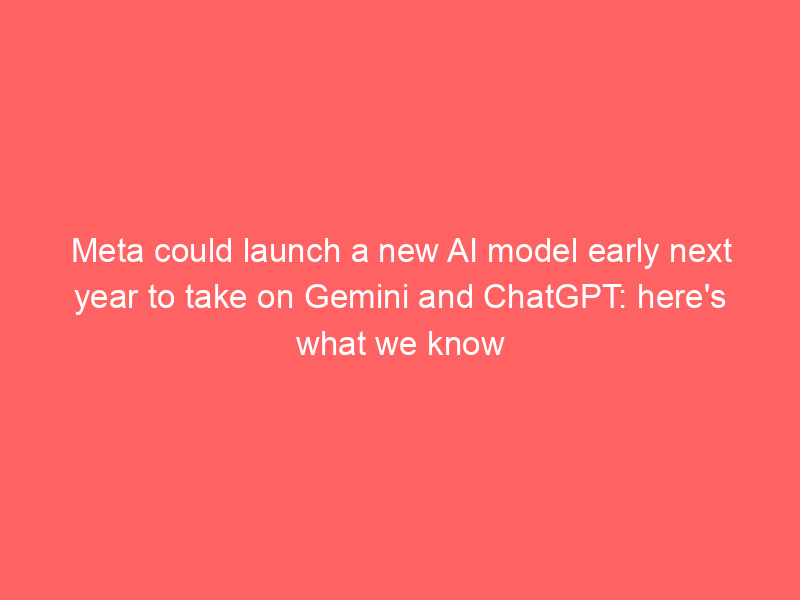 Meta could launch a new AI model early next year to take on Gemini and ChatGPT: here's what we know